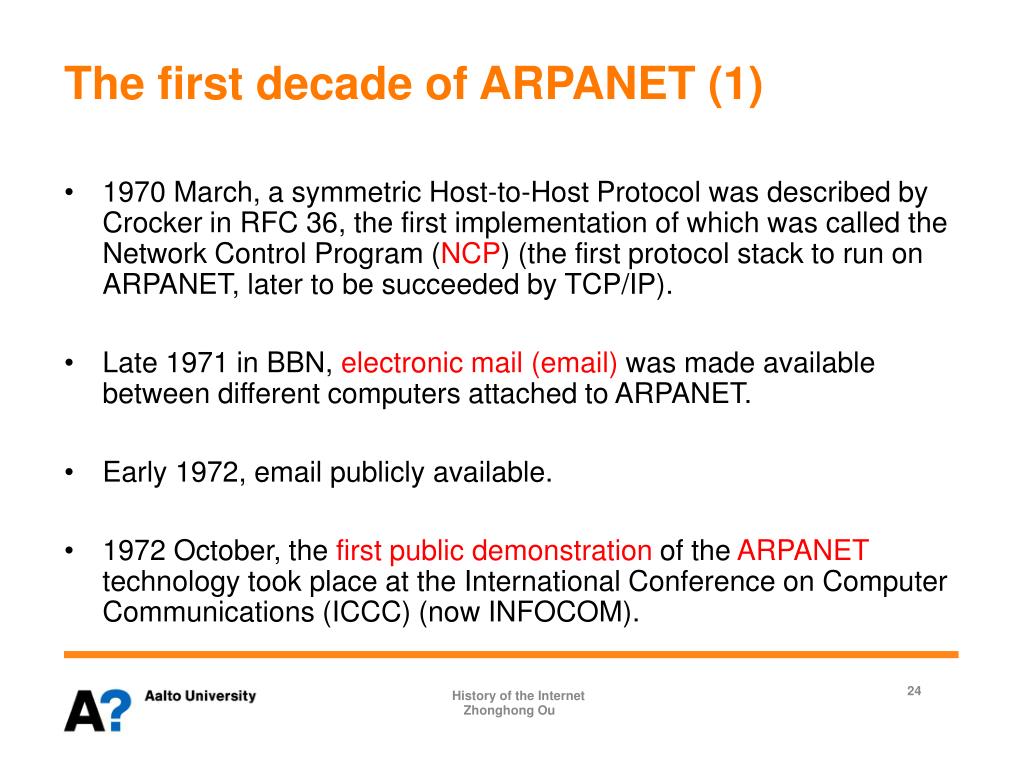 The first decade of ARPANET (1)

• 1970 March, a symmetric Host-to-Host Protocol was described by Crocker in RFC 36, the first implementation of which was called the Network Control Program (NCP) (the first protocol stack to run on ARPANET, later to be succeeded by TCP/IP).

• Late 1971 in BBN, electronic mail (email) was made available between different computers attached to ARPANET.

• Early 1972, email publicly available.

• 1972 October, the first public demonstration of the ARPANET technology took place at the International Conference on Computer Communications (ICCC) (now INFOCOM).

A? Aalto University

History of the Internet
Zhonghong Ou

24